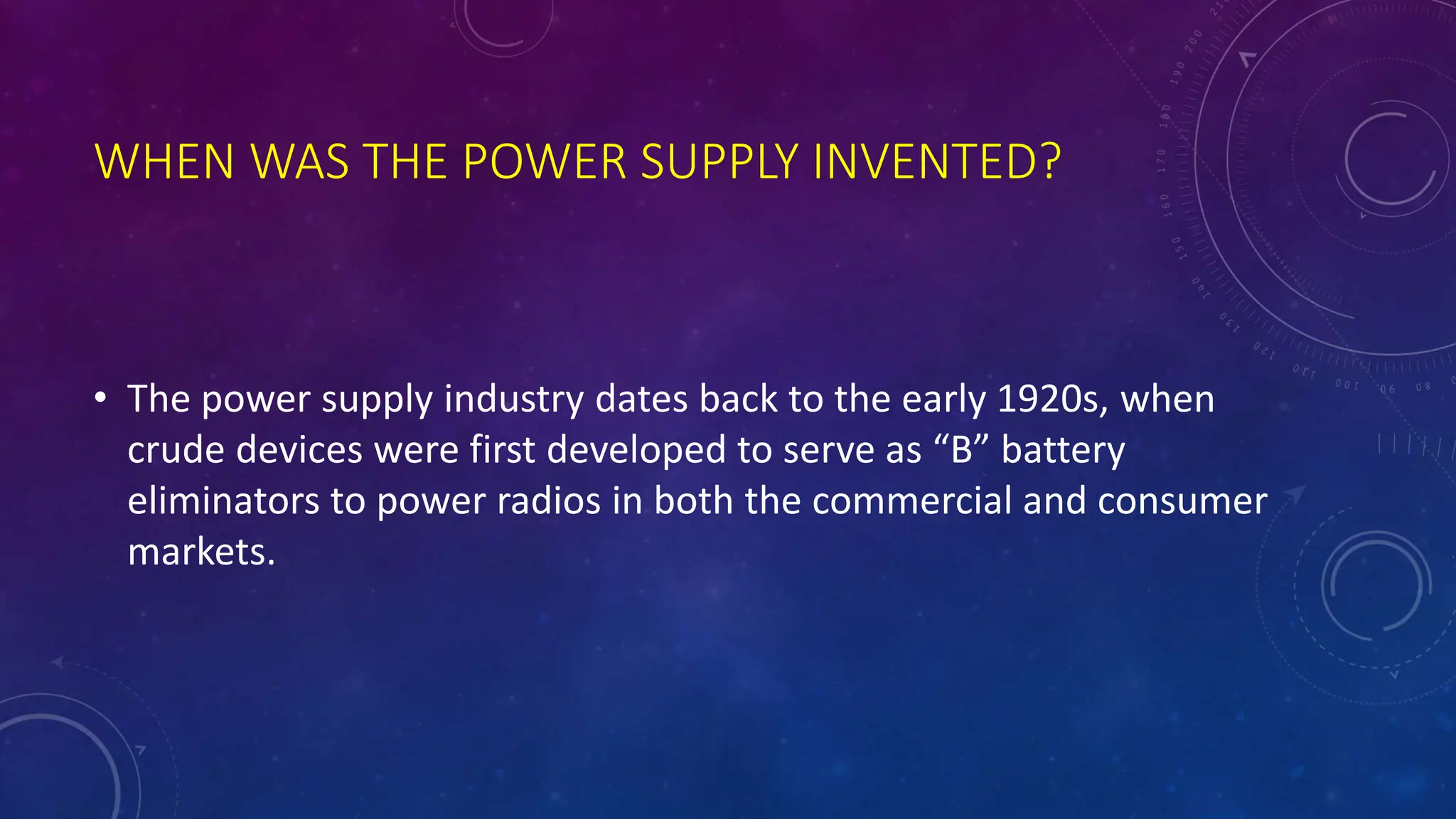 WHEN WAS THE POWER SUPPLY INVENTED?

• The power supply industry dates back to the early 1920s, when crude devices were first developed to serve as “B” battery eliminators to power radios in both the commercial and consumer markets.